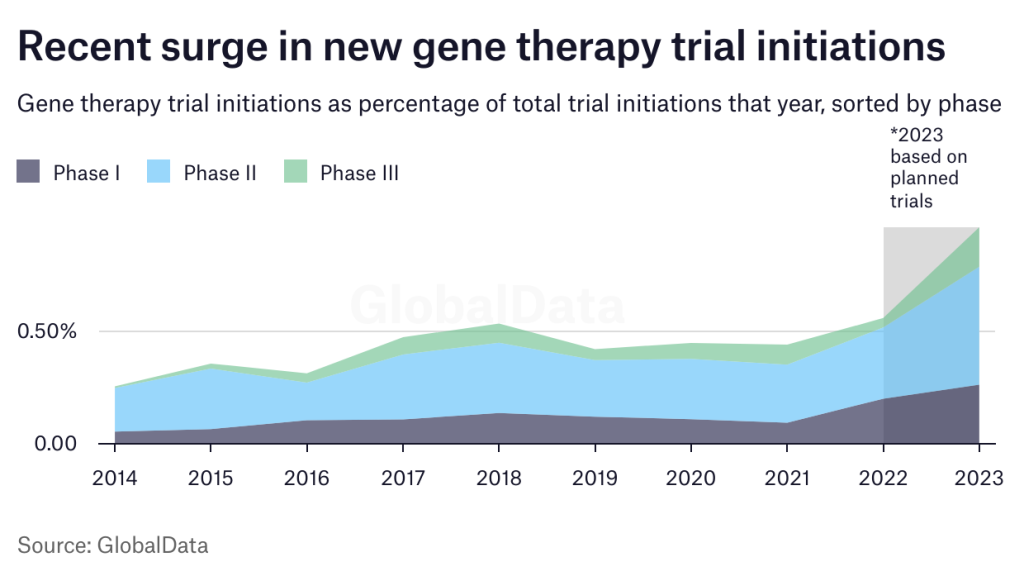 Recent surge in new gene therapy trial initiations

Gene therapy trial initiations as percentage of total trial initiations that year, sorted by phase

Phase I
Phase II
Phase III

*2023 based on planned trials

GlobalData

0.50%
0.00

2014
2015
2016
2017
2018
2019
2020
2021
2022
2023

Source: GlobalData